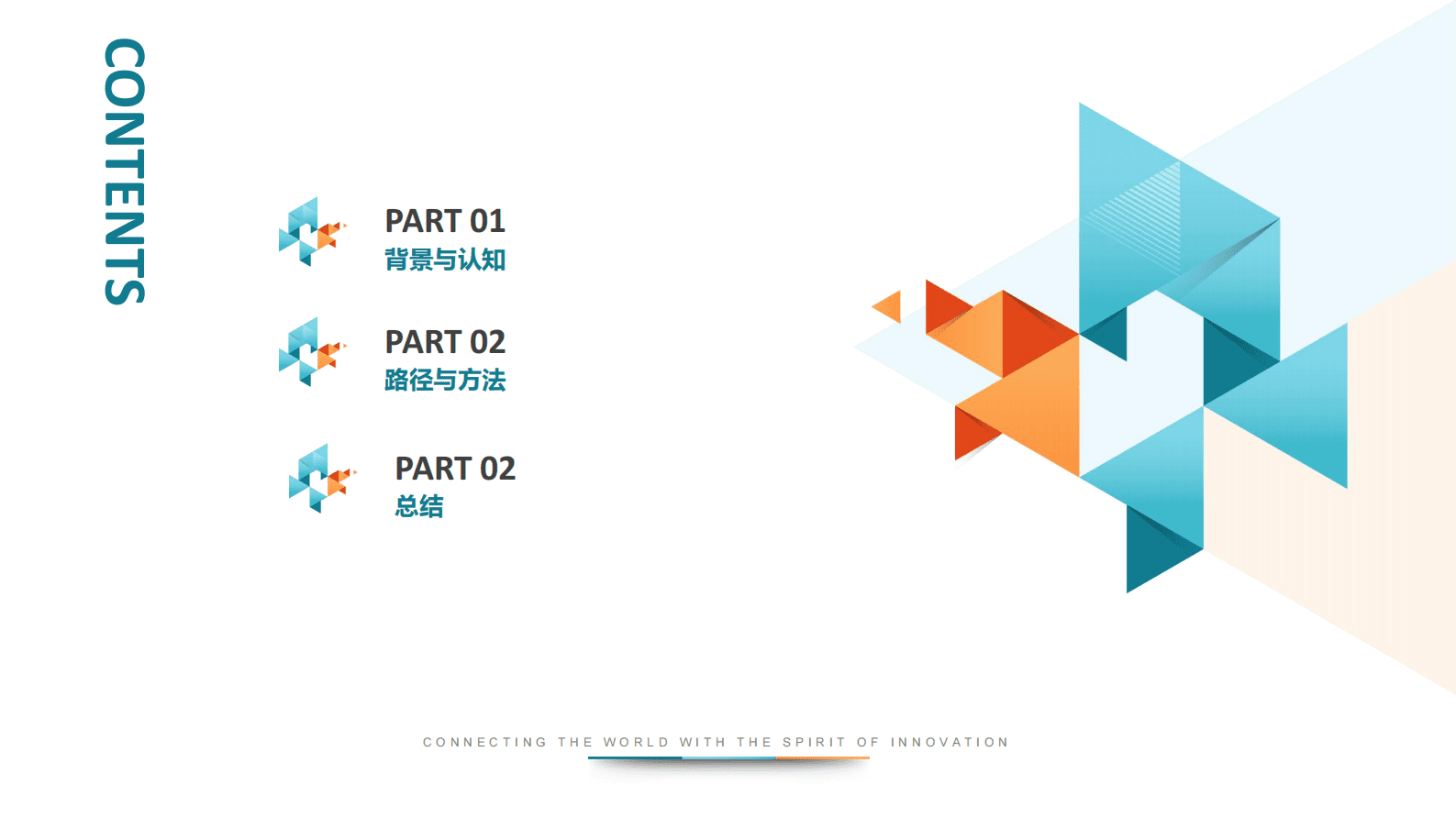 CONTENTS

PART 01
背景与认知

PART 02
路径与方法

PART 02
总结

CONNECTING THE WORLD WITH THE SPIRIT OF INNOVATION